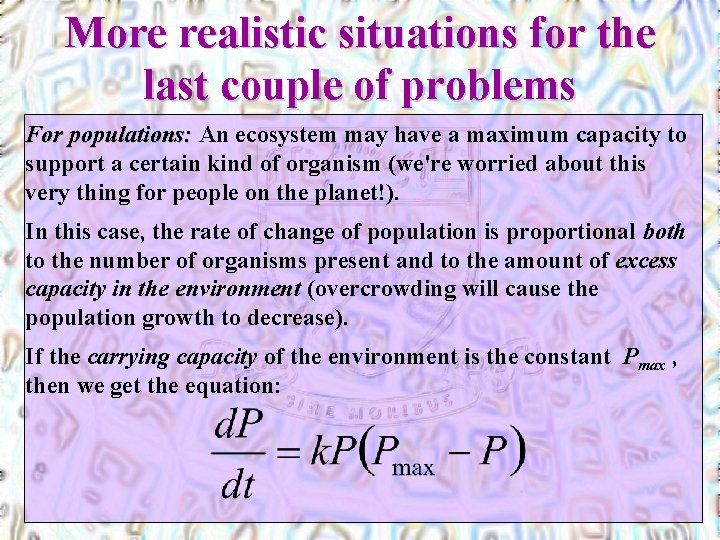 More realistic situations for the last couple of problems

For populations: An ecosystem may have a maximum capacity to support a certain kind of organism (we're worried about this very thing for people on the planet!).

In this case, the rate of change of population is proportional both to the number of organisms present and to the amount of excess capacity in the environment (overcrowding will cause the population growth to decrease).

If the carrying capacity of the environment is the constant $P_{max}$ , then we get the equation:

$\frac{dP}{dt} = kP\left(P_{\max} - P\right)$